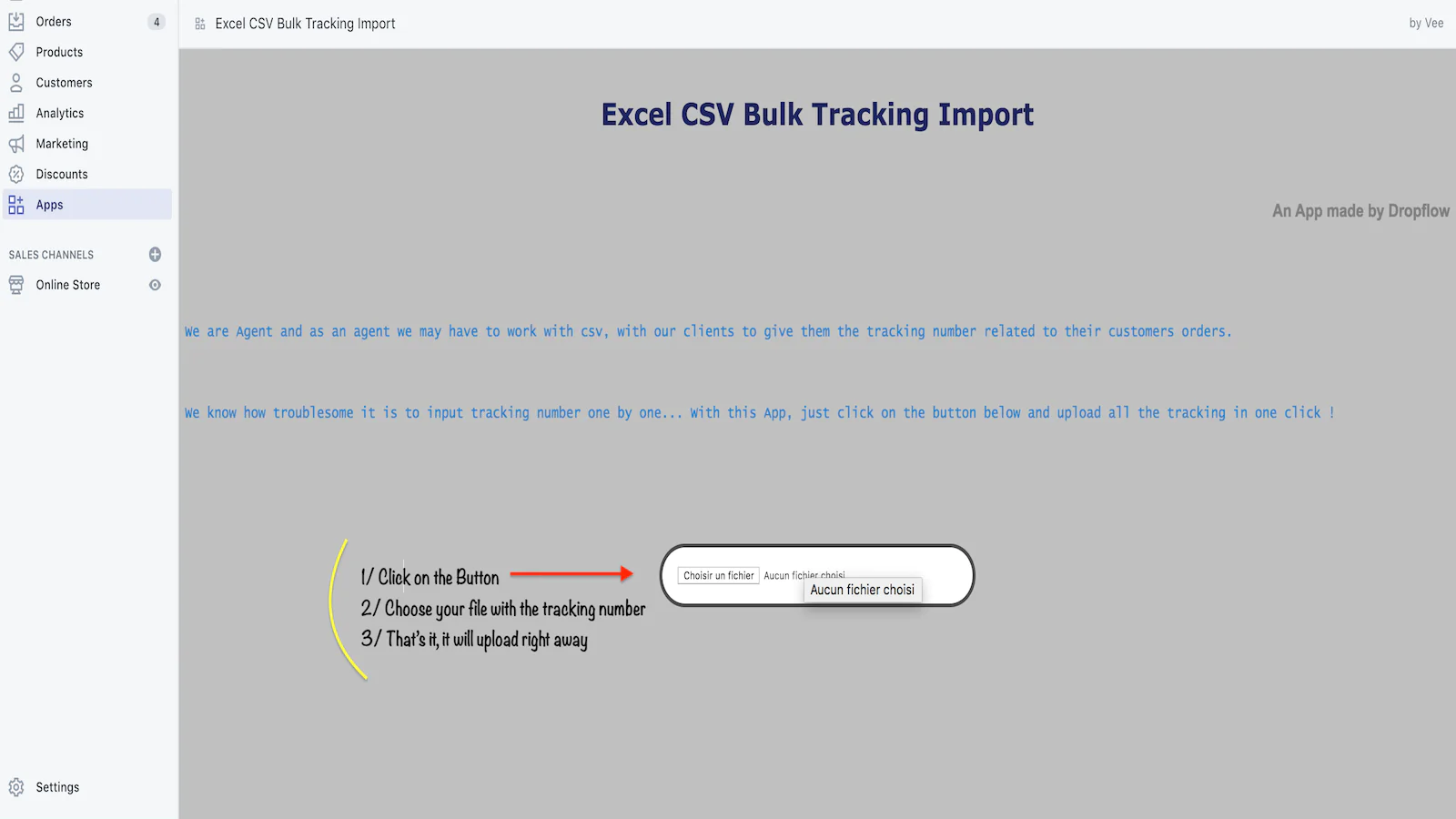 Orders 4
Products
Customers
Analytics
Marketing
Discounts
Apps

SALES CHANNELS
Online Store

Settings

Excel CSV Bulk Tracking Import

by Vee

Excel CSV Bulk Tracking Import

An App made by Dropflow

We are Agent and as an agent we may have to work with csv, with our clients to give them the tracking number related to their customers orders.

We know how troublesome it is to input tracking number one by one... With this App, just click on the button below and upload all the tracking in one click !

1/ Click on the Button
2/ Choose your file with the tracking number
3/ That's it, it will upload right away

Choisir un fichier Aucun fichier choisi
Aucun fichier choisi